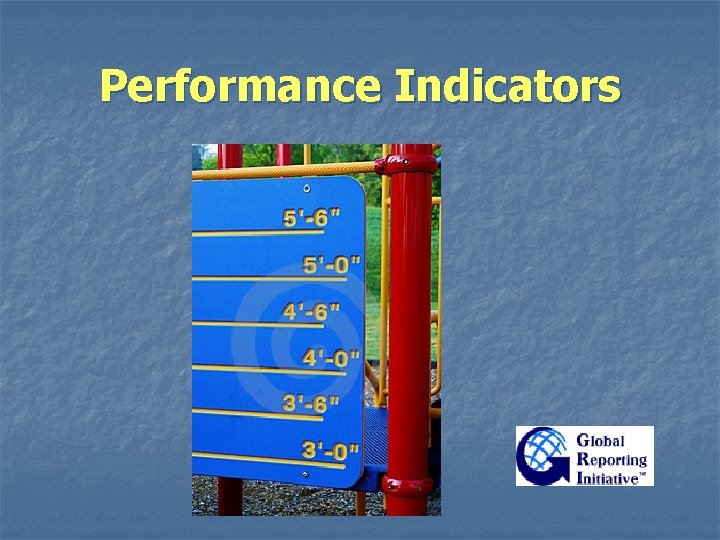 Performance Indicators

5'-6"

5'-0"

4'-6"

4'-0"

3'-6"

3'-0"

Global Reporting Initiative™